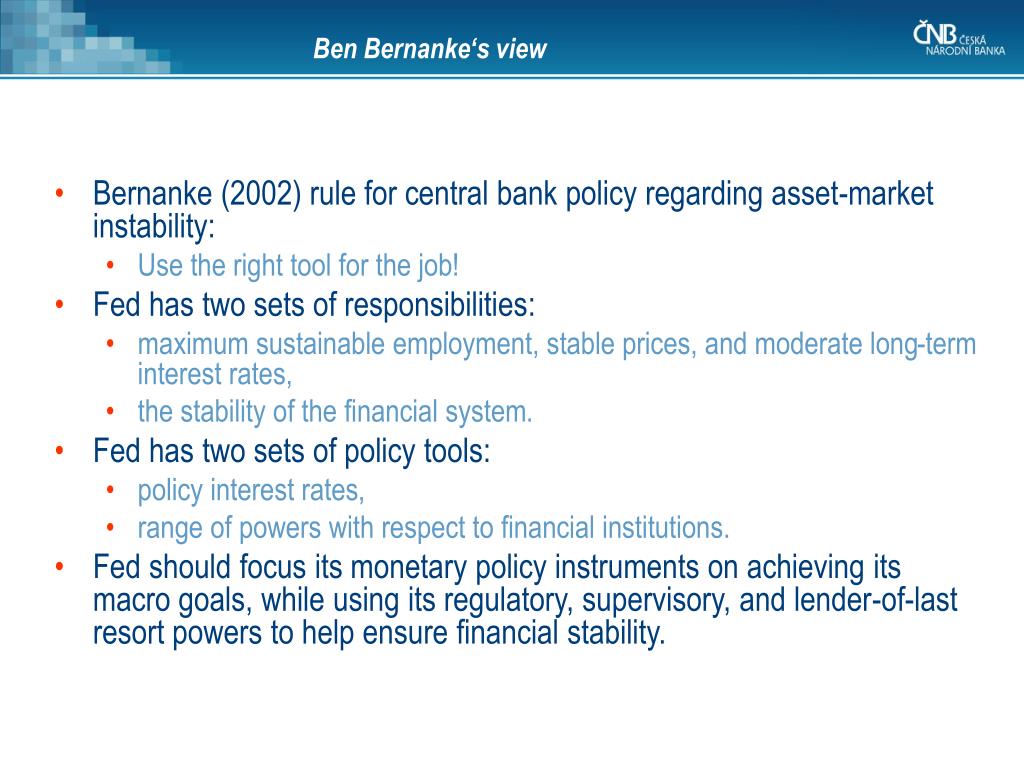 Ben Bernanke‘s view

ČNB ČESKÁ NÁRODNÍ BANKA

• Bernanke (2002) rule for central bank policy regarding asset-market instability:
  • Use the right tool for the job!
• Fed has two sets of responsibilities:
  • maximum sustainable employment, stable prices, and moderate long-term interest rates,
  • the stability of the financial system.
• Fed has two sets of policy tools:
  • policy interest rates,
  • range of powers with respect to financial institutions.
• Fed should focus its monetary policy instruments on achieving its macro goals, while using its regulatory, supervisory, and lender-of-last resort powers to help ensure financial stability.